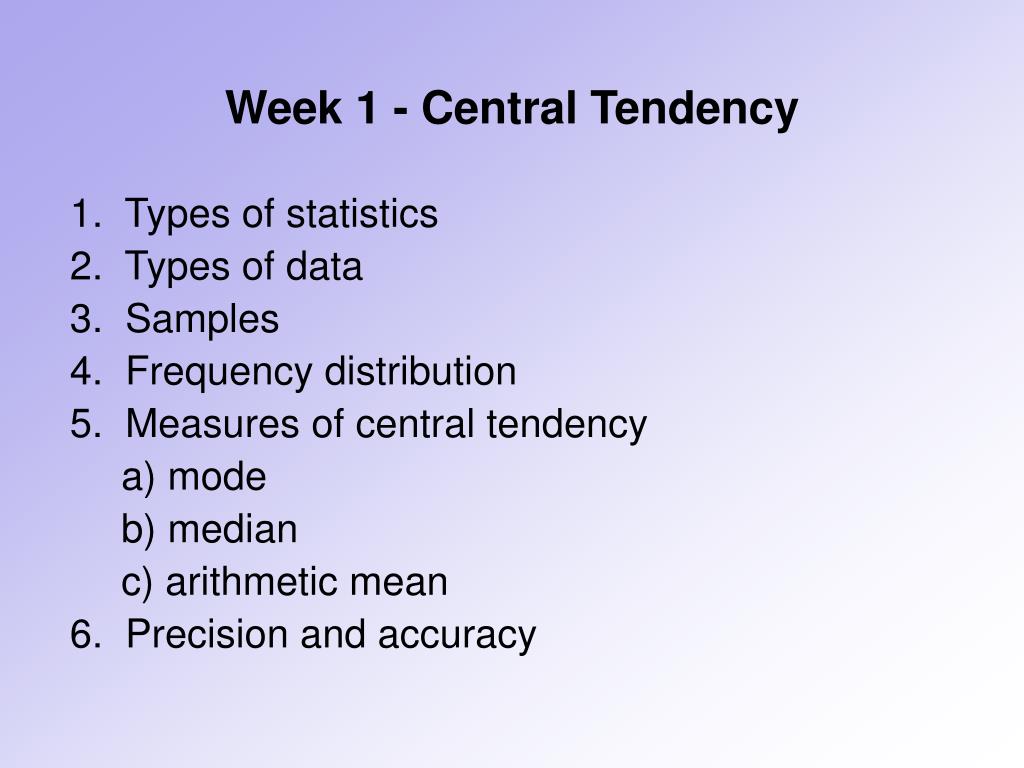 Week 1 - Central Tendency

1. Types of statistics
2. Types of data
3. Samples
4. Frequency distribution
5. Measures of central tendency
a) mode
b) median
c) arithmetic mean
6. Precision and accuracy